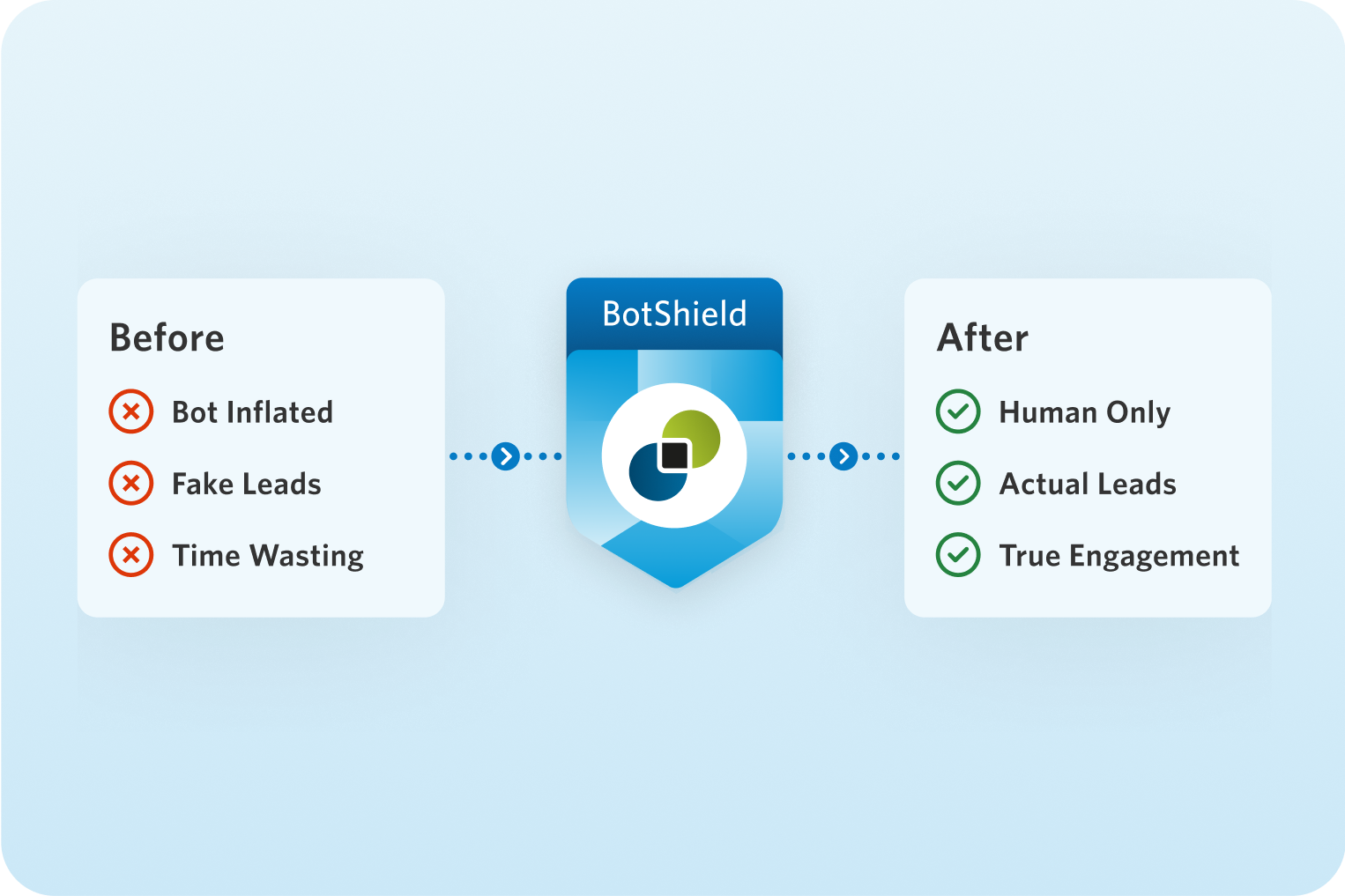 Before

Bot Inflated

Fake Leads

Time Wasting

BotShield

After

Human Only

Actual Leads

True Engagement